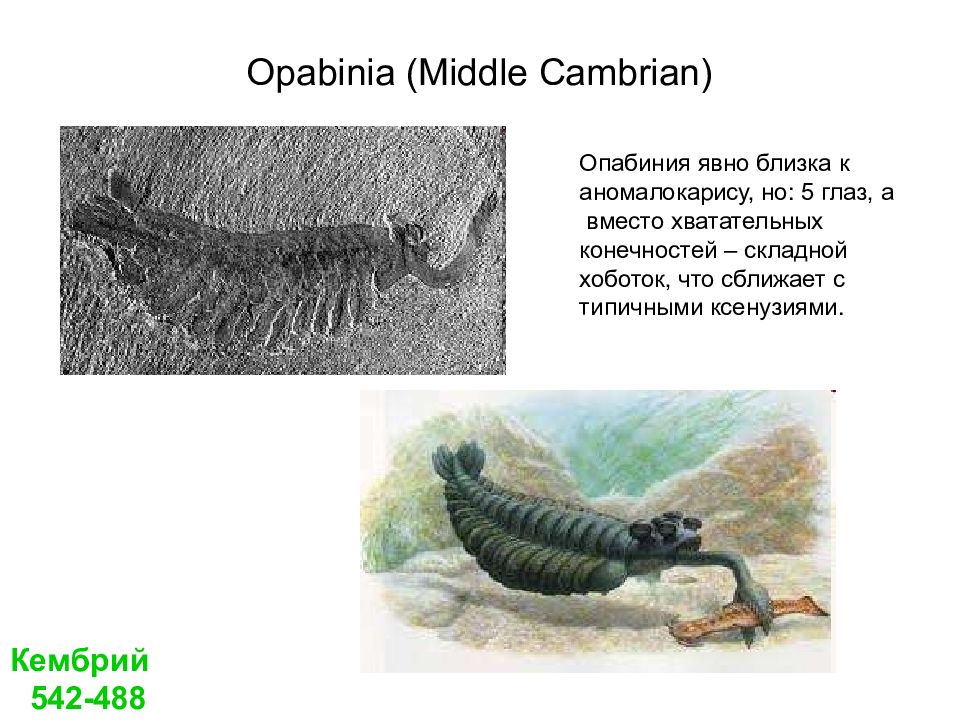 Opabinia (Middle Cambrian)

Опабиния явно близка к аномалокарису, но: 5 глаз, а вместо хватательных конечностей – складной хоботок, что сближает с типичными ксенузиями.

Кембрий
542-488